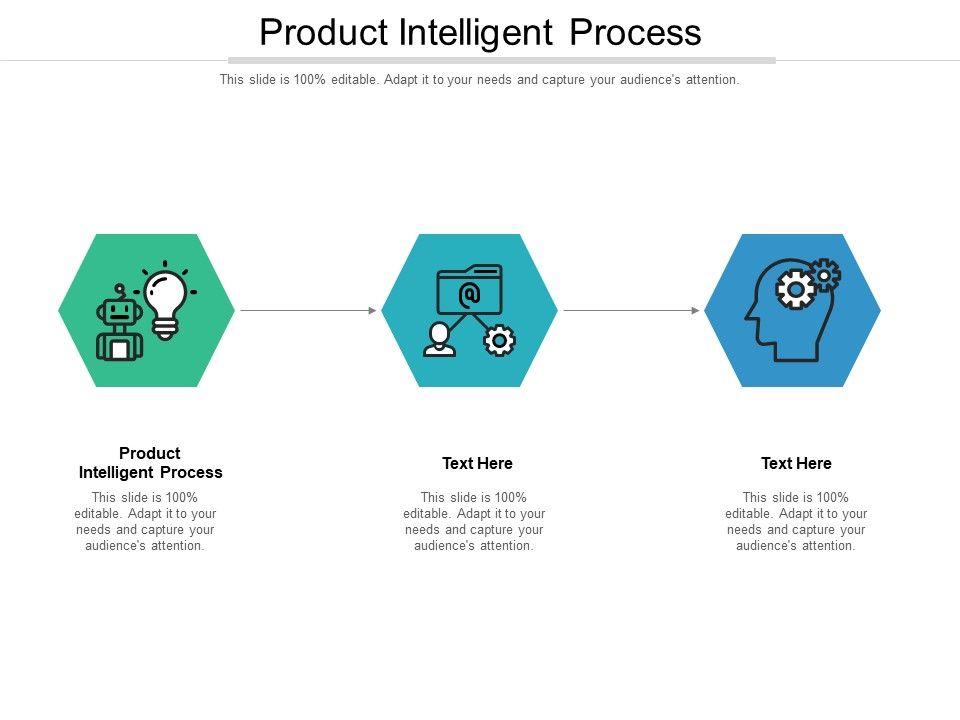 Product Intelligent Process

This slide is 100% editable. Adapt it to your needs and capture your audience's attention.

@

Product Intelligent Process

This slide is 100% editable. Adapt it to your needs and capture your audience's attention.

Text Here

This slide is 100% editable. Adapt it to your needs and capture your audience's attention.

Text Here

This slide is 100% editable. Adapt it to your needs and capture your audience's attention.